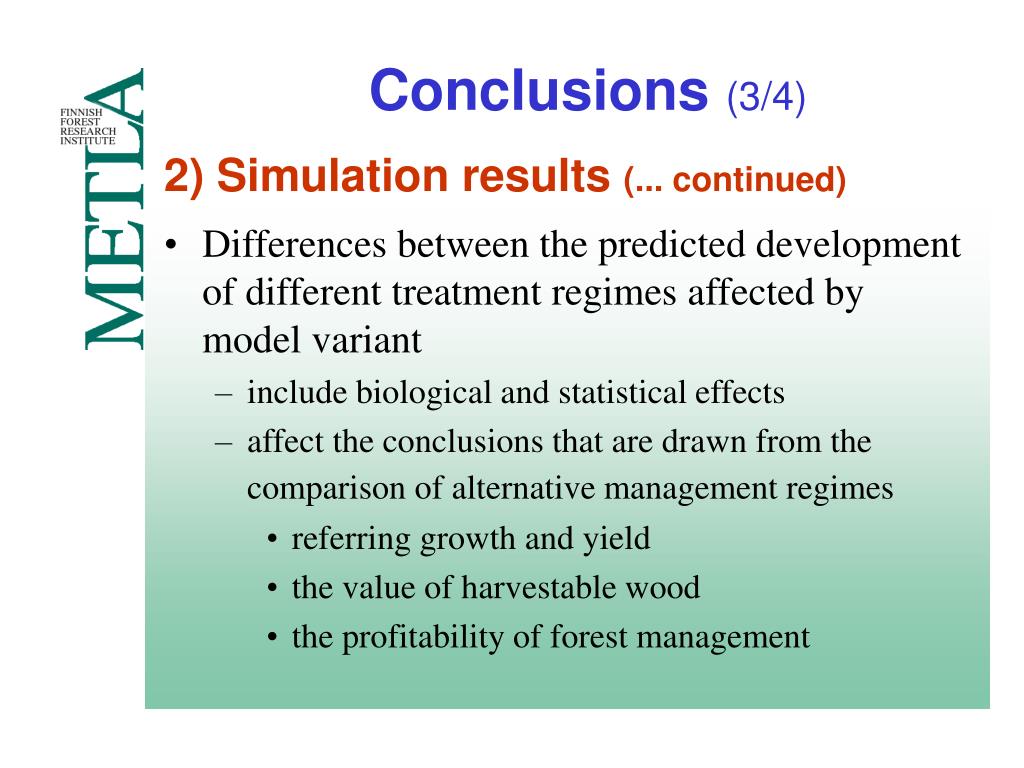 FINNISH FOREST RESEARCH INSTITUTE

METLA

Conclusions (3/4)

2) Simulation results (... continued)

• Differences between the predicted development of different treatment regimes affected by model variant
– include biological and statistical effects
– affect the conclusions that are drawn from the comparison of alternative management regimes
• referring growth and yield
• the value of harvestable wood
• the profitability of forest management